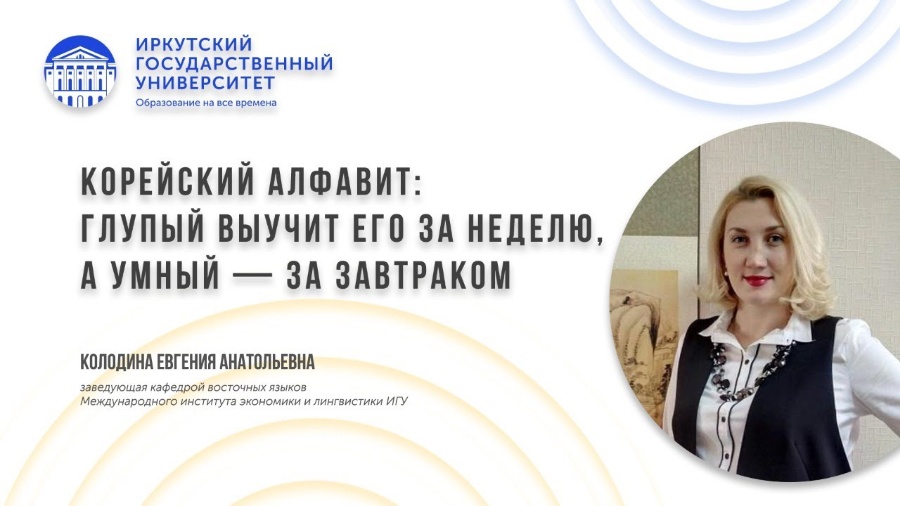 ИРКУТСКИЙ ГОСУДАРСТВЕННЫЙ УНИВЕРСИТЕТ
Образование на все времена

КОРЕЙСКИЙ АЛФАВИТ: ГЛУПЫЙ ВЫУЧИТ ЕГО ЗА НЕДЕЛЮ, А УМНЫЙ — ЗА ЗАВТРАКОМ

КОЛОДИНА ЕВГЕНИЯ АНАТОЛЬЕВНА

заведующая кафедрой восточных языков Международного института экономики и лингвистики ИГУ